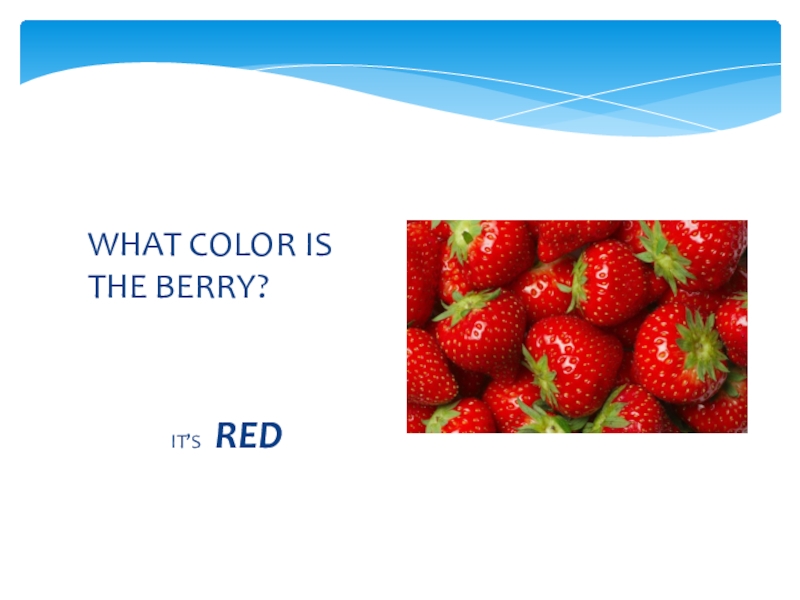 WHAT COLOR IS THE BERRY?

IT'S RED